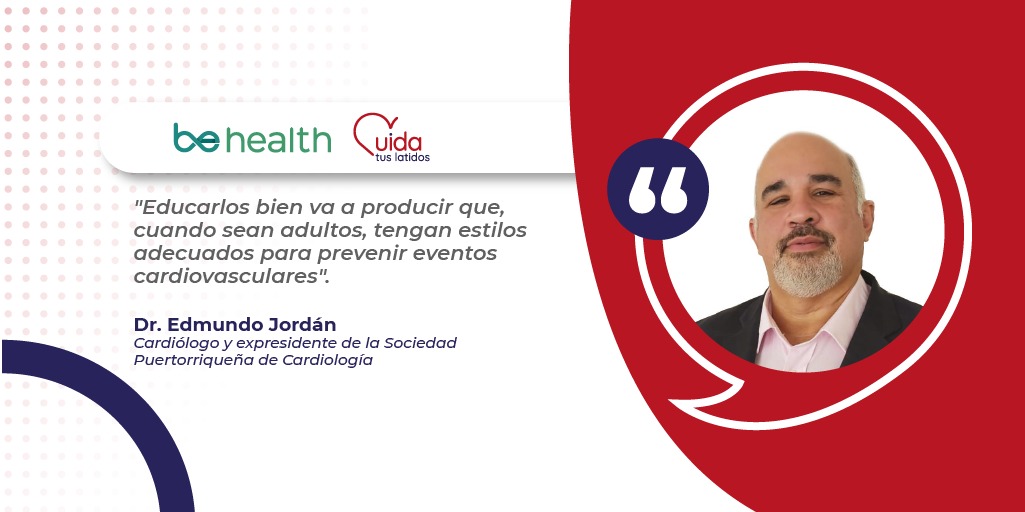 be health

Cuida tus latidos

"Educarlos bien va a producir que, cuando sean adultos, tengan estilos adecuados para prevenir eventos cardiovasculares".

Dr. Edmundo Jordán
Cardiólogo y expresidente de la Sociedad Puertorriqueña de Cardiología